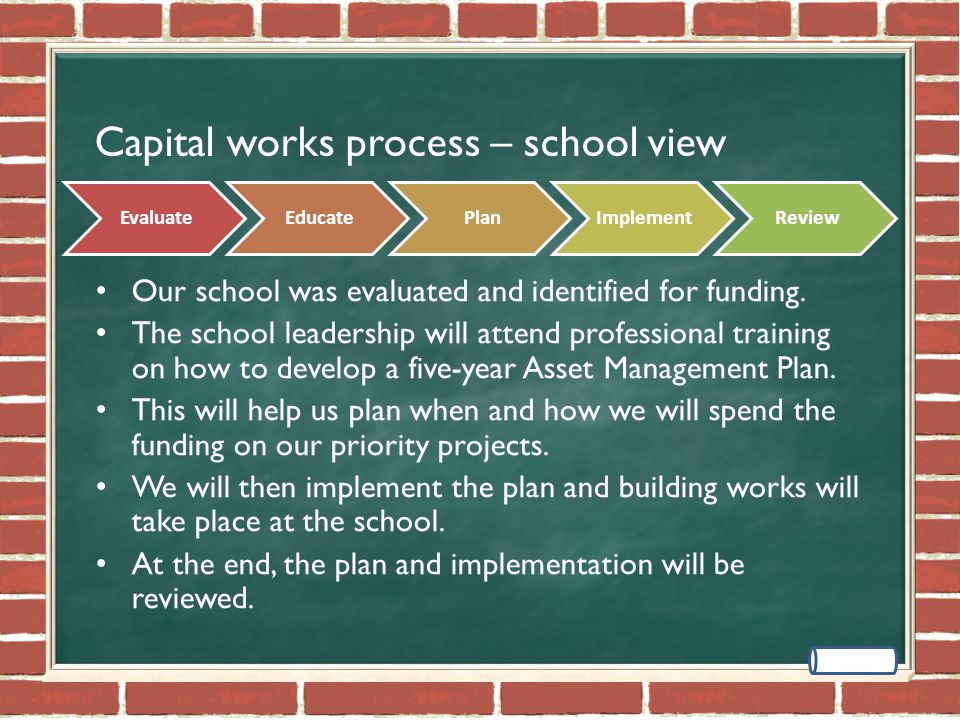 Capital works process – school view

Evaluate

Educate

Plan

Implement

Review

• Our school was evaluated and identified for funding.
• The school leadership will attend professional training on how to develop a five-year Asset Management Plan.
• This will help us plan when and how we will spend the funding on our priority projects.
• We will then implement the plan and building works will take place at the school.
• At the end, the plan and implementation will be reviewed.